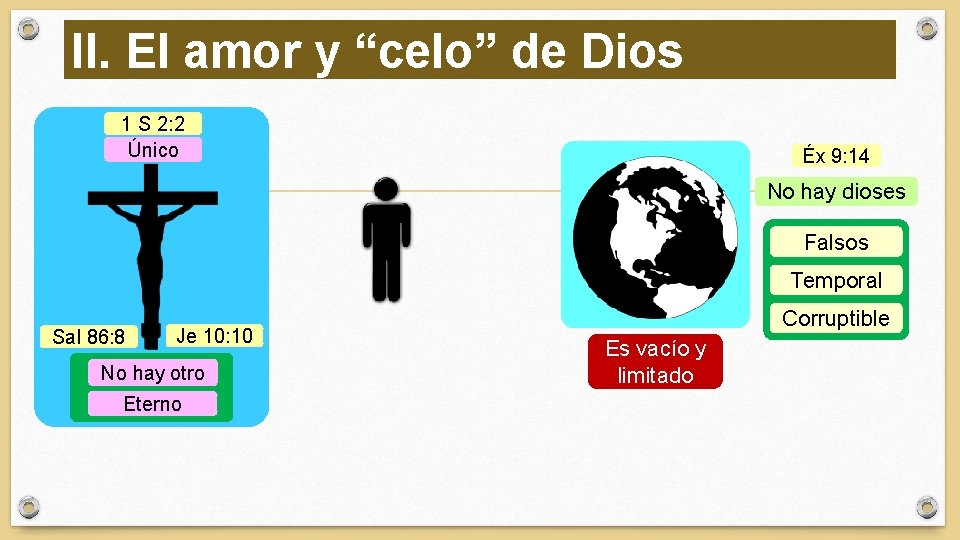 II. El amor y “celo” de Dios

1 S 2:2

Único

Sal 86:8

Je 10:10

No hay otro

Eterno

Éx 9:14

No hay dioses

Falsos

Temporal

Corruptible

Es vacío y limitado